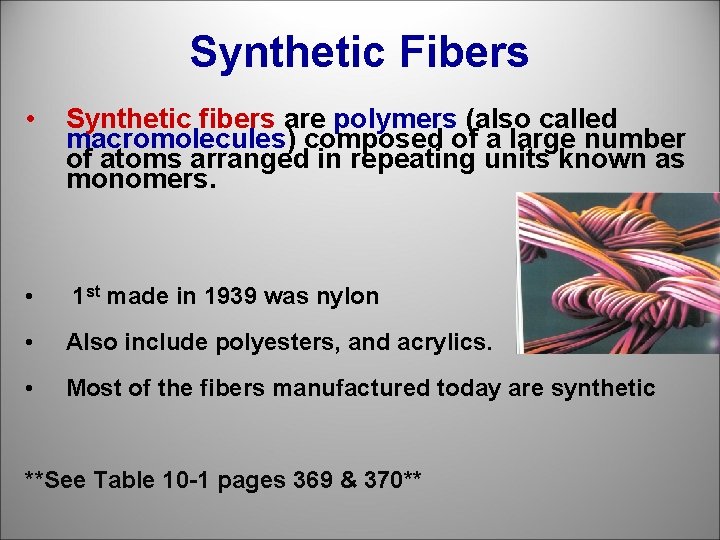 Synthetic Fibers

• Synthetic fibers are polymers (also called macromolecules) composed of a large number of atoms arranged in repeating units known as monomers.

• 1st made in 1939 was nylon

• Also include polyesters, and acrylics.

• Most of the fibers manufactured today are synthetic

**See Table 10-1 pages 369 & 370**